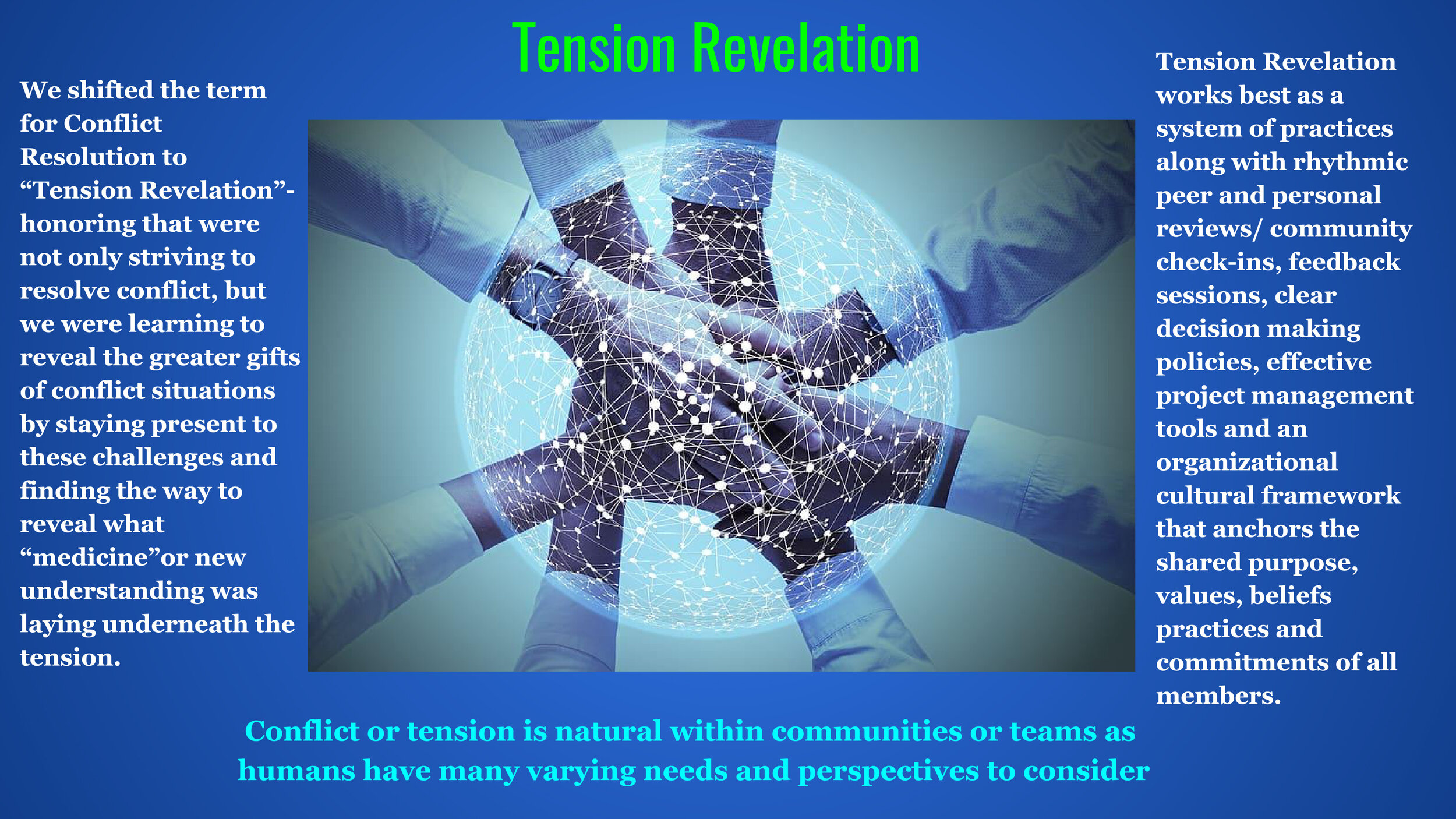 Tension Revelation

We shifted the term for Conflict Resolution to “Tension Revelation”- honoring that were not only striving to resolve conflict, but we were learning to reveal the greater gifts of conflict situations by staying present to these challenges and finding the way to reveal what “medicine”or new understanding was laying underneath the tension.

Tension Revelation works best as a system of practices along with rhythmic peer and personal reviews/ community check-ins, feedback sessions, clear decision making policies, effective project management tools and an organizational cultural framework that anchors the shared purpose, values, beliefs practices and commitments of all members.

Conflict or tension is natural within communities or teams as humans have many varying needs and perspectives to consider